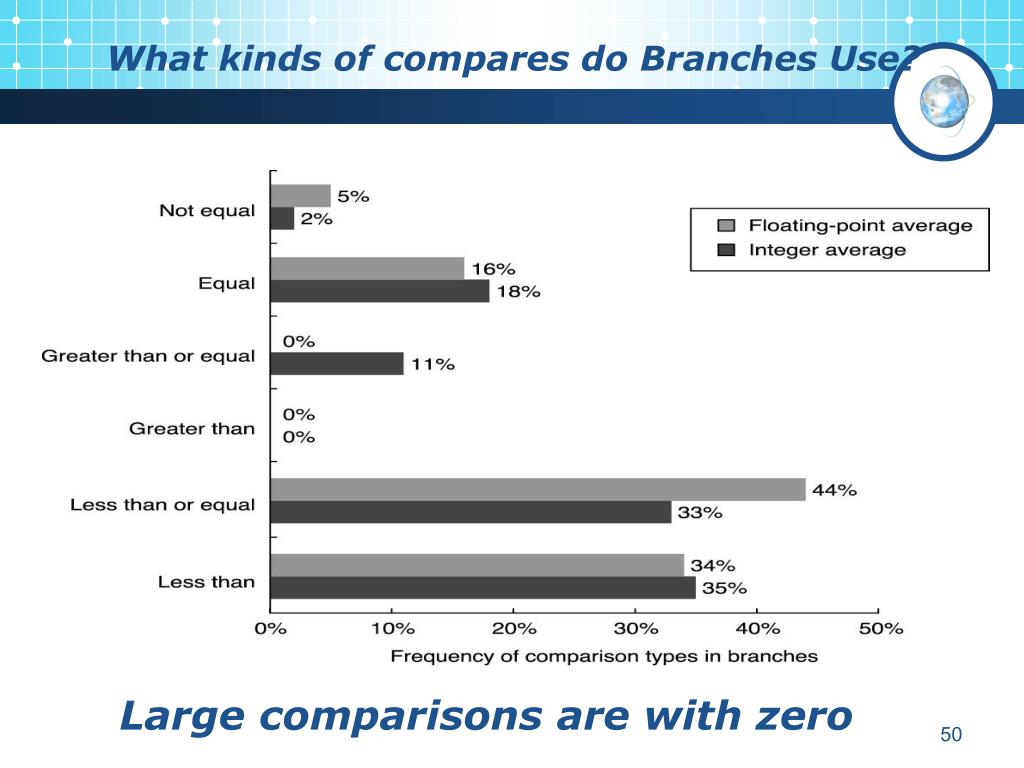 What kinds of compares do Branches Use?

Floating-point average
Integer average

Not equal 5% 2%

Equal 16% 18%

Greater than or equal 0% 11%

Greater than 0% 0%

Less than or equal 44% 33%

Less than 34% 35%

0% 10% 20% 30% 40% 50%

Frequency of comparison types in branches

Large comparisons are with zero

50